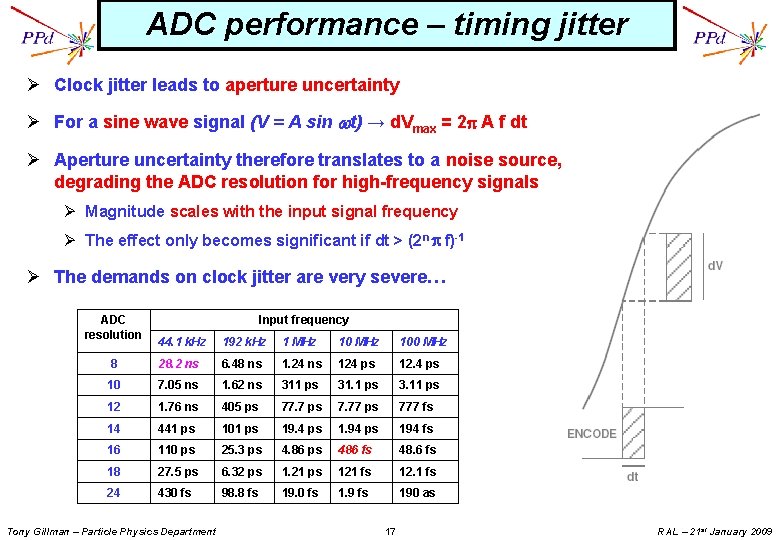 PPd

ADC performance – timing jitter

PPd

➢ Clock jitter leads to aperture uncertainty

➢ For a sine wave signal ($V = A \sin \omega t$) → $dV_{max} = 2\pi A f dt$

➢ Aperture uncertainty therefore translates to a noise source, degrading the ADC resolution for high-frequency signals

➢ Magnitude scales with the input signal frequency

➢ The effect only becomes significant if $dt > (2^n \pi f)^{-1}$

➢ The demands on clock jitter are very severe…

| ADC resolution | Input frequency | | | | |
|---|---|---|---|---|---|
| | 44.1 kHz | 192 kHz | 1 MHz | 10 MHz | 100 MHz |
| 8 | 28.2 ns | 6.48 ns | 1.24 ns | 124 ps | 12.4 ps |
| 10 | 7.05 ns | 1.62 ns | 311 ps | 31.1 ps | 3.11 ps |
| 12 | 1.76 ns | 405 ps | 77.7 ps | 7.77 ps | 777 fs |
| 14 | 441 ps | 101 ps | 19.4 ps | 1.94 ps | 194 fs |
| 16 | 110 ps | 25.3 ps | 4.86 ps | 486 fs | 48.6 fs |
| 18 | 27.5 ps | 6.32 ps | 1.21 ps | 121 fs | 12.1 fs |
| 24 | 430 fs | 98.8 fs | 19.0 fs | 1.9 fs | 190 as |

dV

ENCODE

dt

Tony Gillman – Particle Physics Department

17

RAL – 21st January 2009